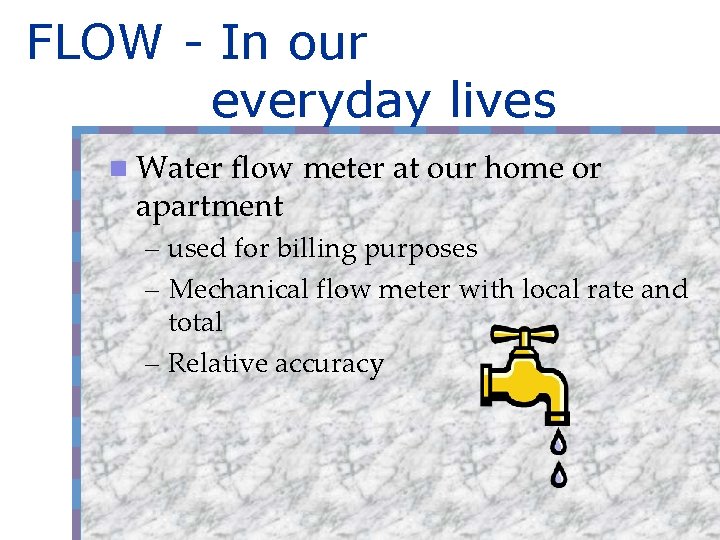 FLOW - In our everyday lives

Water flow meter at our home or apartment

– used for billing purposes

– Mechanical flow meter with local rate and total

– Relative accuracy